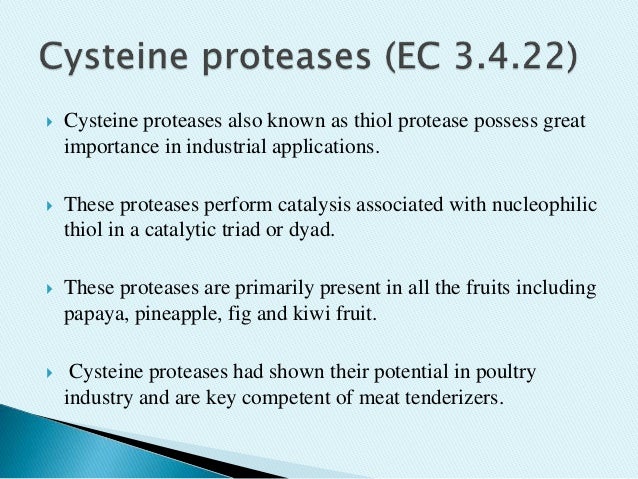 Cysteine proteases (EC 3.4.22)

Cysteine proteases also known as thiol protease possess great importance in industrial applications.

These proteases perform catalysis associated with nucleophilic thiol in a catalytic triad or dyad.

These proteases are primarily present in all the fruits including papaya, pineapple, fig and kiwi fruit.

Cysteine proteases had shown their potential in poultry industry and are key competent of meat tenderizers.